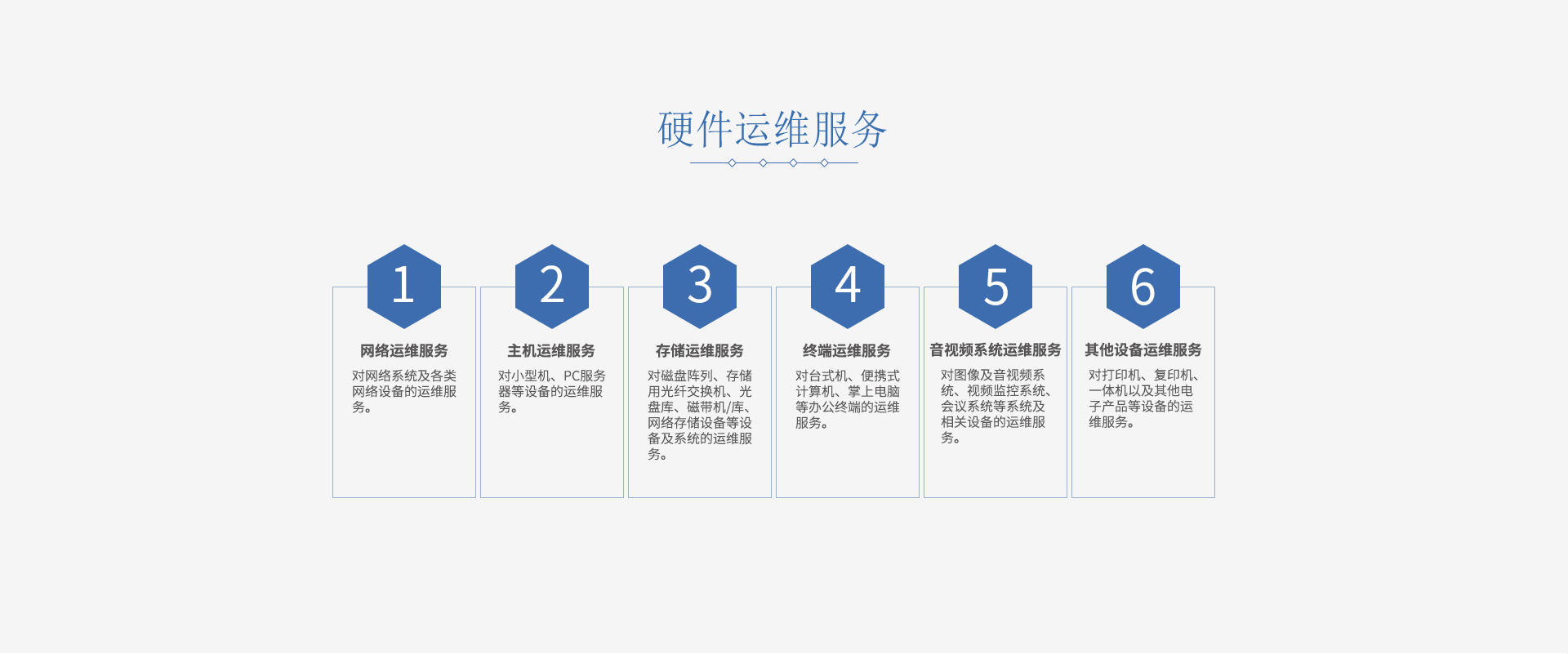 硬件运维服务

1
网络运维服务
对网络系统及各类网络设备的运维服务。

2
主机运维服务
对小型机、PC服务器等设备的运维服务。

3
存储运维服务
对磁盘阵列、存储用光纤交换机、光盘库、磁带机/库、网络存储设备等设备及系统的运维服务。

4
终端运维服务
对台式机、便携式计算机、掌上电脑等办公终端的运维服务。

5
音视频系统运维服务
对图像及音视频系统、视频监控系统、会议系统等系统及相关设备的运维服务。

6
其他设备运维服务
对打印机、复印机、一体机以及其他电子产品等设备的运维服务。